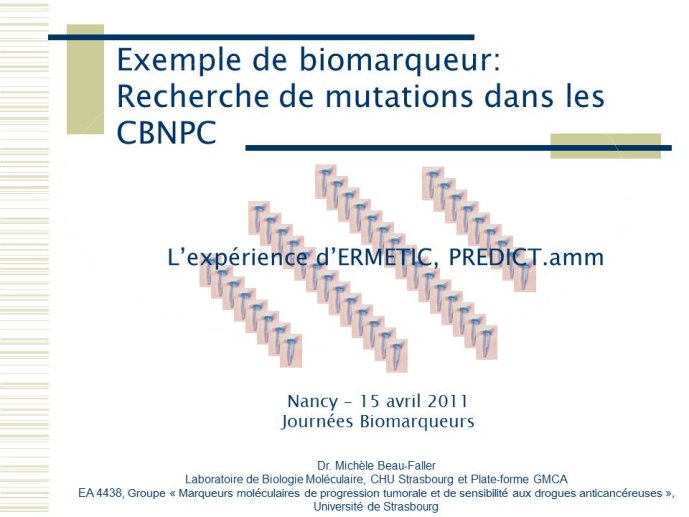 Exemple de biomarqueur: Recherche de mutations dans les CBNPC

L'expérience d'ERMETIC, PREDICT.amm

Nancy – 15 avril 2011
Journées Biomarqueurs

Dr. Michèle Beau-Faller
Laboratoire de Biologie Moléculaire, CHU Strasbourg et Plate-forme GMCA
EA 4438, Groupe « Marqueurs moléculaires de progression tumorale et de sensibilité aux drogues anticancéreuses », Université de Strasbourg